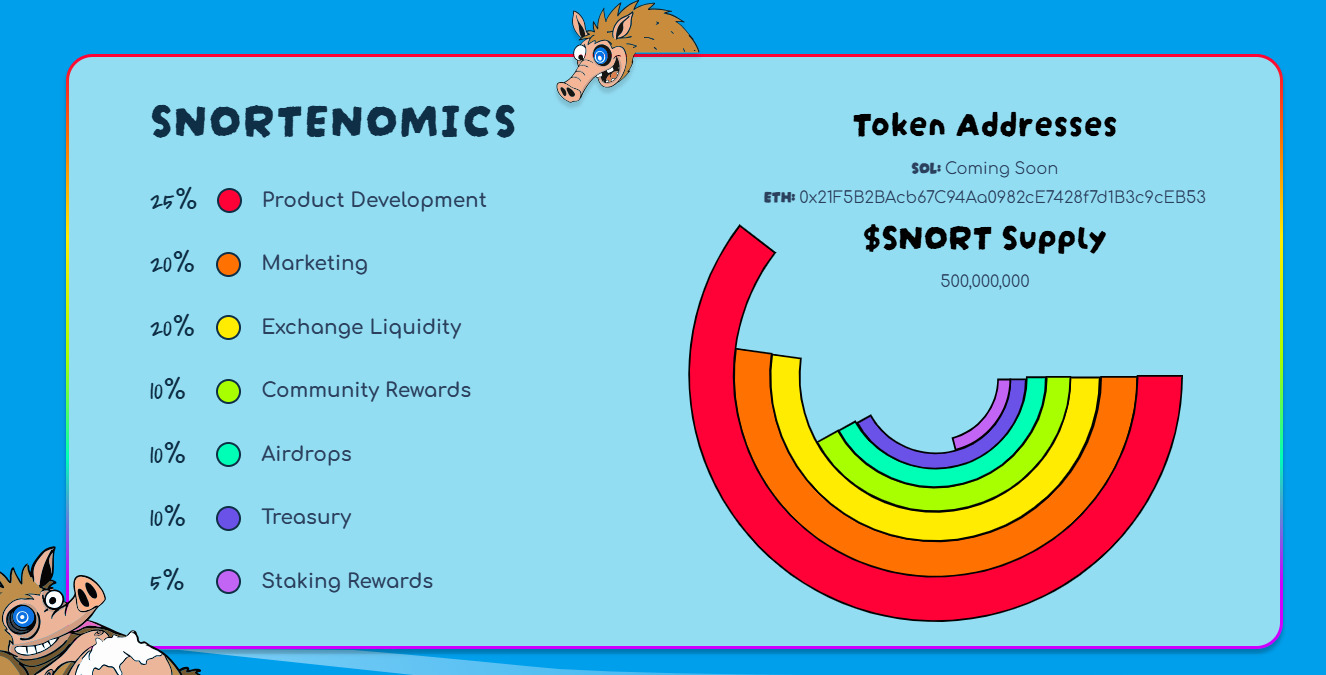 SNORTENOMICS

25% Product Development

20% Marketing

20% Exchange Liquidity

10% Community Rewards

10% Airdrops

10% Treasury

5% Staking Rewards

Token Addresses

SOL: Coming Soon

ETH: 0x21F5B2BAcb67C94Aa0982cE7428f7d1B3c9cEB53

$SNORT Supply

500,000,000